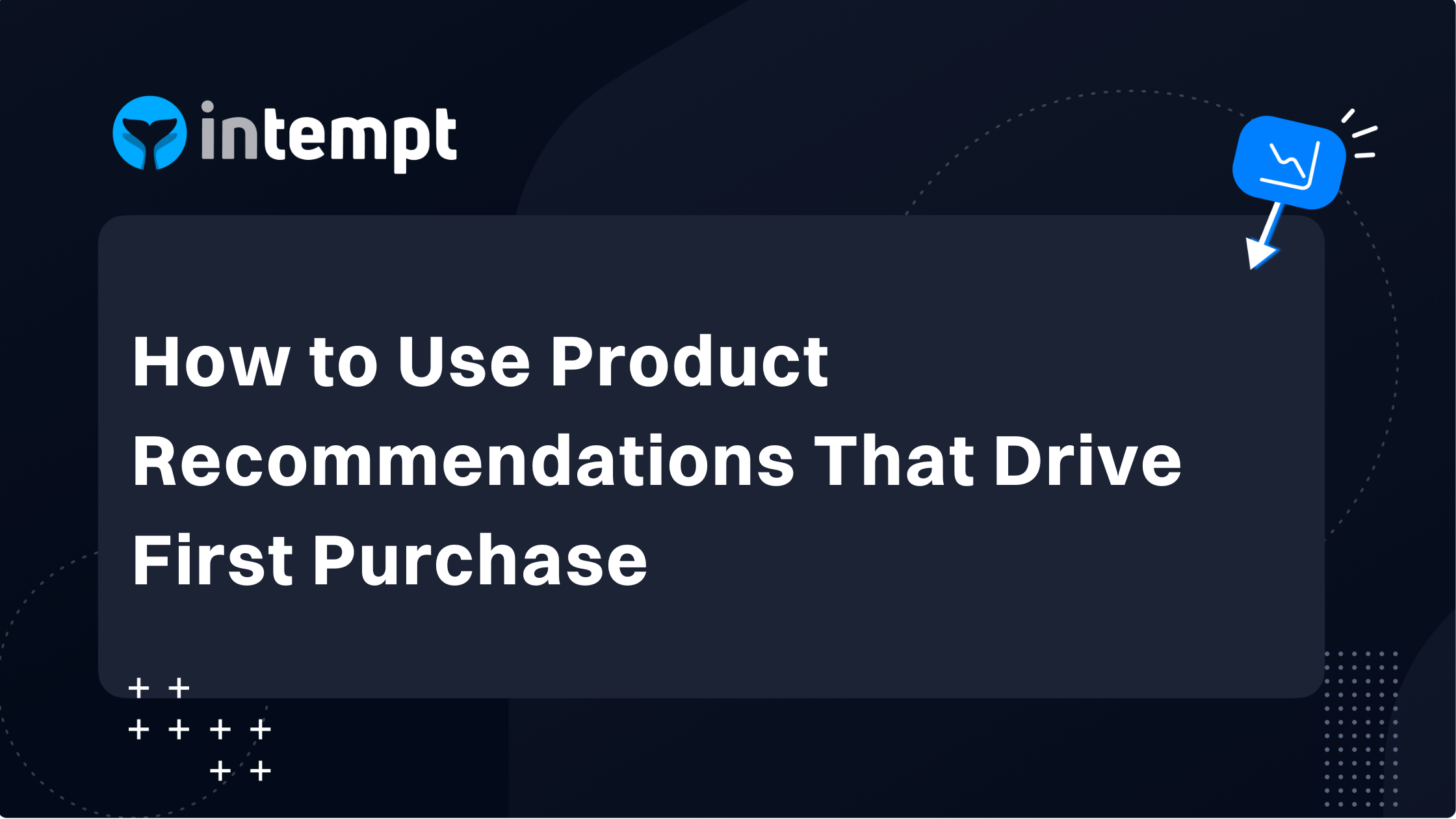 intempt

How to Use Product Recommendations That Drive First Purchase